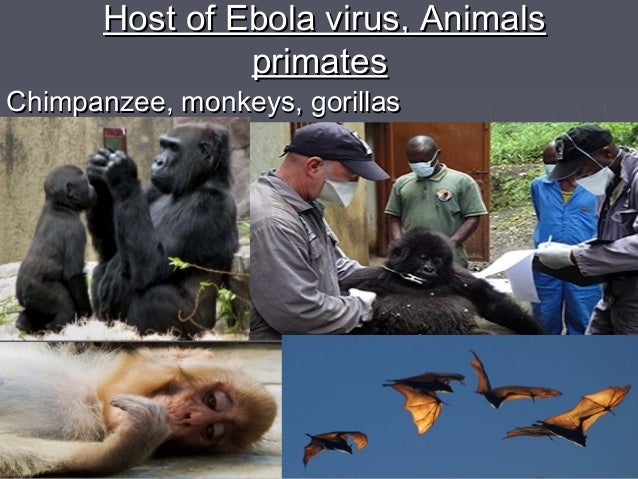 Host of Ebola virus, Animals primates

Chimpanzee, monkeys, gorillas